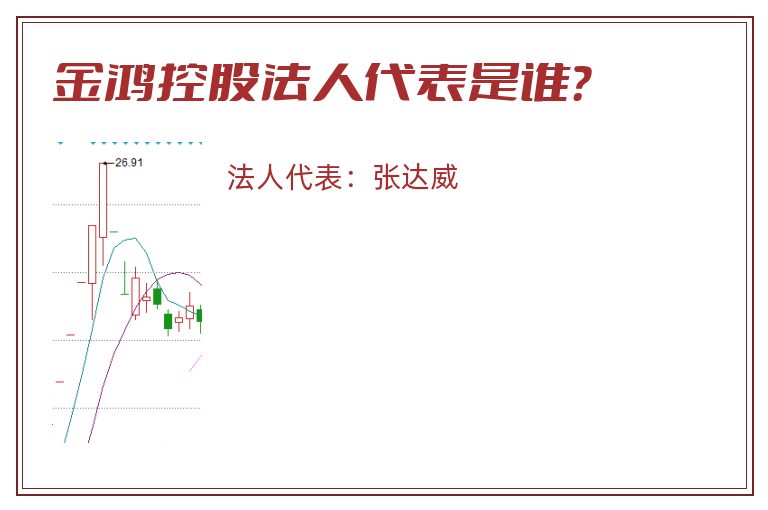 金鸿控股法人代表是谁?

26.91

法人代表：张达威